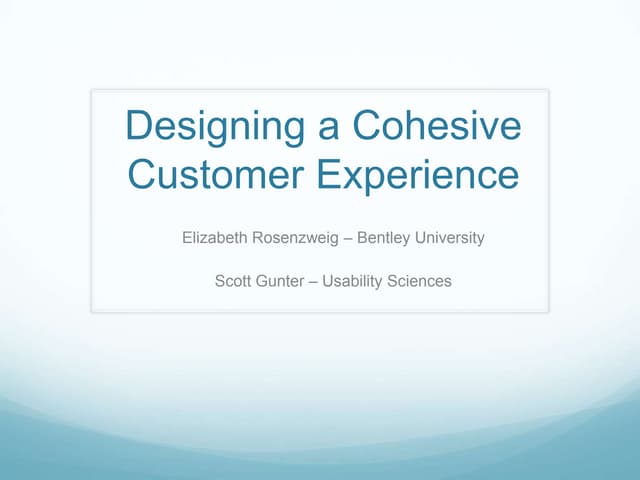 Designing a Cohesive Customer Experience

Elizabeth Rosenzweig – Bentley University

Scott Gunter – Usability Sciences